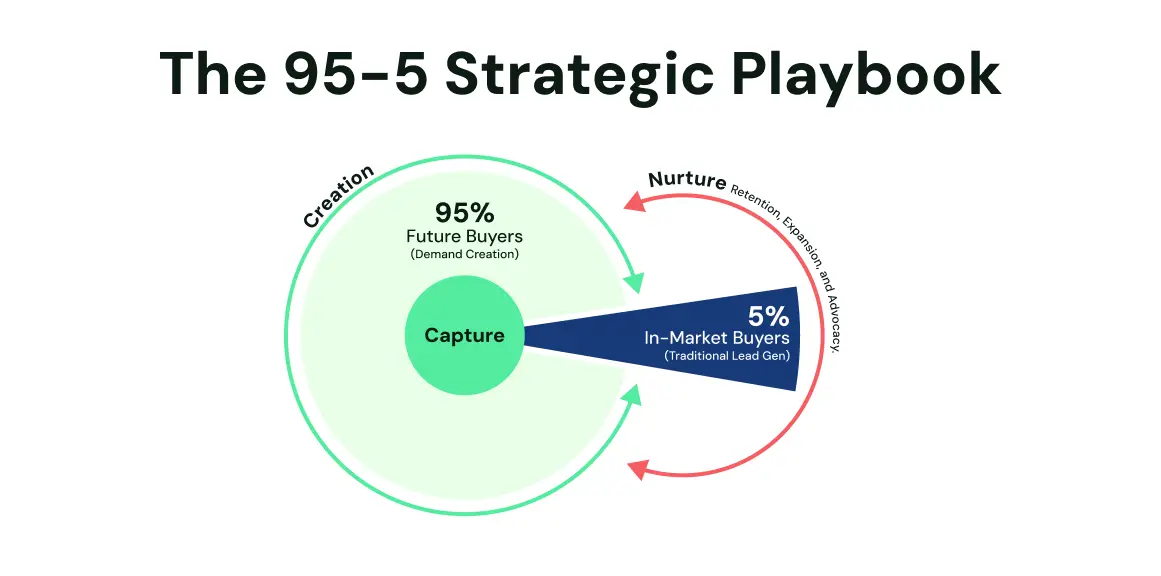 The 95-5 Strategic Playbook

Creation

95%
Future Buyers
(Demand Creation)

Capture

Nurture Retention, Expansion, and Advocacy.

5%
In-Market Buyers
(Traditional Lead Gen)